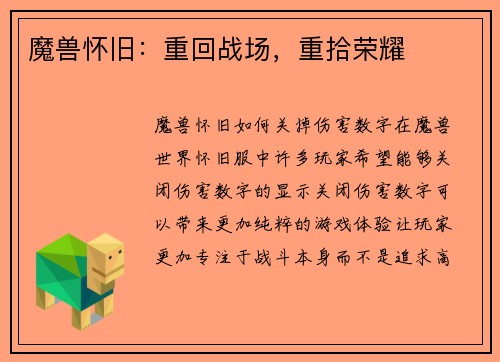 魔兽怀旧：重回战场，重拾荣耀

魔兽怀旧如何关掉伤害数字在魔兽世界怀旧服中许多玩家希望能够关闭伤害数字的显示关闭伤害数字可以带来更加纯粹的游戏体验让玩家更加专注于战斗本身而不是追求高